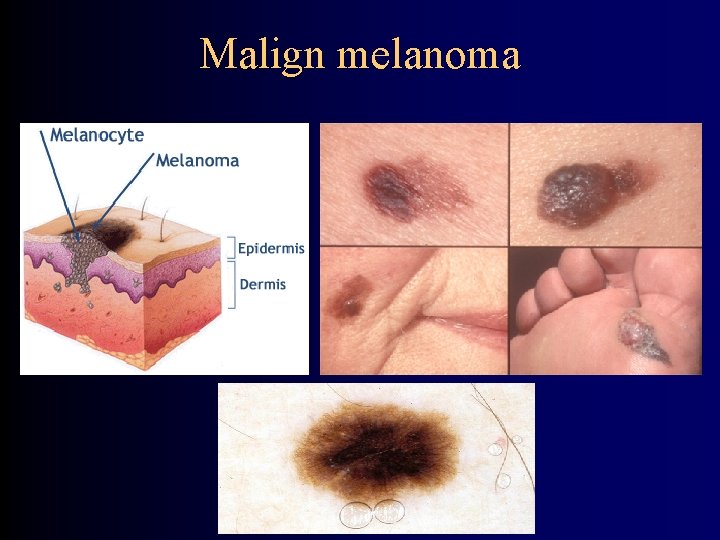 Malign melanoma

Melanocyte
Melanoma
Epidermis
Dermis